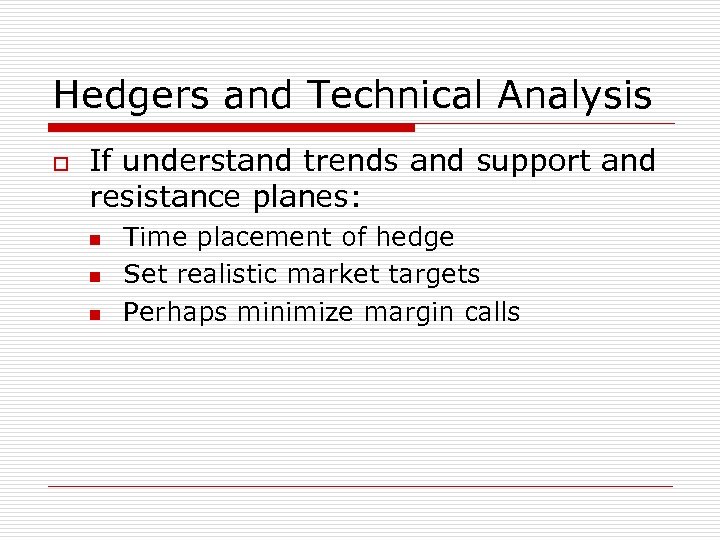 Hedgers and Technical Analysis

If understand trends and support and resistance planes:

Time placement of hedge
Set realistic market targets
Perhaps minimize margin calls